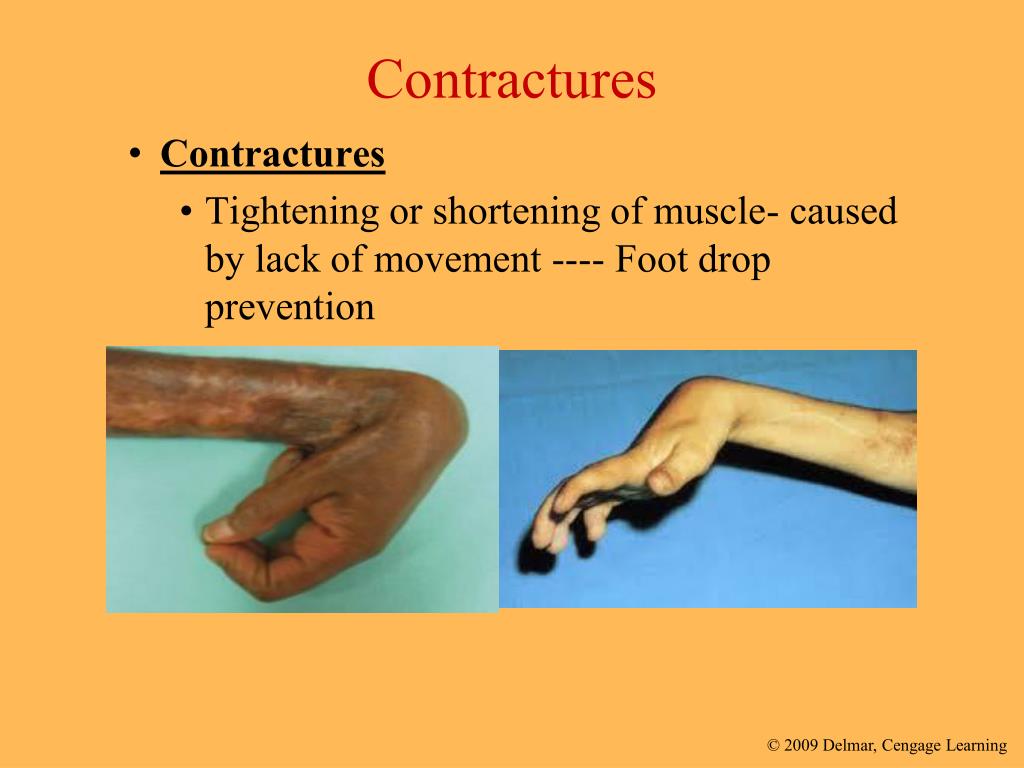 Contractures

• Contractures
  • Tightening or shortening of muscle- caused by lack of movement ---- Foot drop prevention

© 2009 Delmar, Cengage Learning